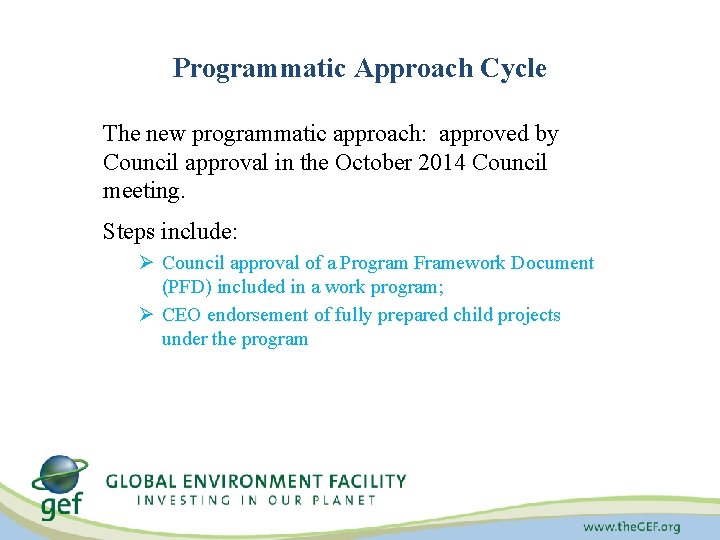 Programmatic Approach Cycle

The new programmatic approach: approved by Council approval in the October 2014 Council meeting.

Steps include:

➢ Council approval of a Program Framework Document (PFD) included in a work program;

➢ CEO endorsement of fully prepared child projects under the program

gef

GLOBAL ENVIRONMENT FACILITY
INVESTING IN OUR PLANET

www.theGEF.org